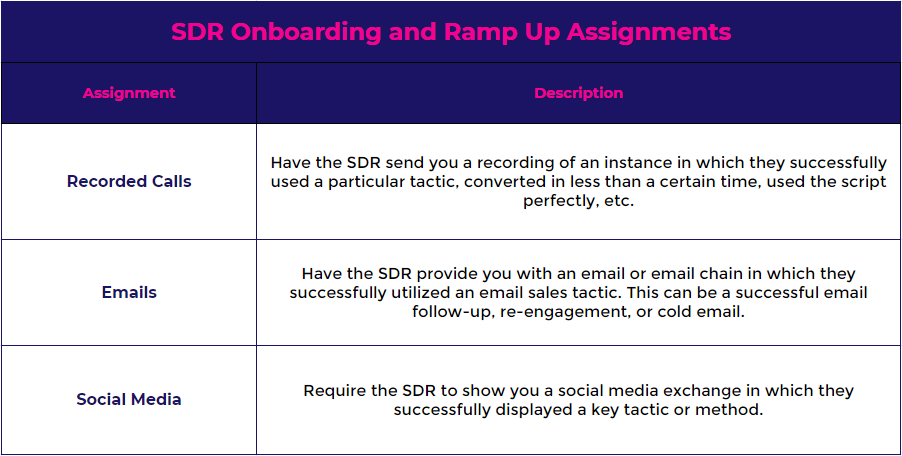 SDR Onboarding and Ramp Up Assignments

| Assignment | Description |
|---|---|
| Recorded Calls | Have the SDR send you a recording of an instance in which they successfully used a particular tactic, converted in less than a certain time, used the script perfectly, etc. |
| Emails | Have the SDR provide you with an email or email chain in which they successfully utilized an email sales tactic. This can be a successful email follow-up, re-engagement, or cold email. |
| Social Media | Require the SDR to show you a social media exchange in which they successfully displayed a key tactic or method. |